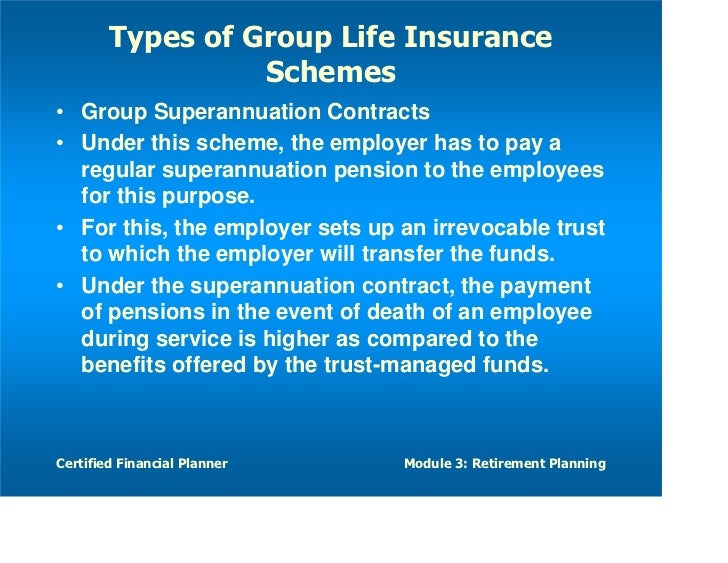 Types of Group Life Insurance Schemes

• Group Superannuation Contracts
• Under this scheme, the employer has to pay a regular superannuation pension to the employees for this purpose.
• For this, the employer sets up an irrevocable trust to which the employer will transfer the funds.
• Under the superannuation contract, the payment of pensions in the event of death of an employee during service is higher as compared to the benefits offered by the trust-managed funds.

Certified Financial Planner

Module 3: Retirement Planning